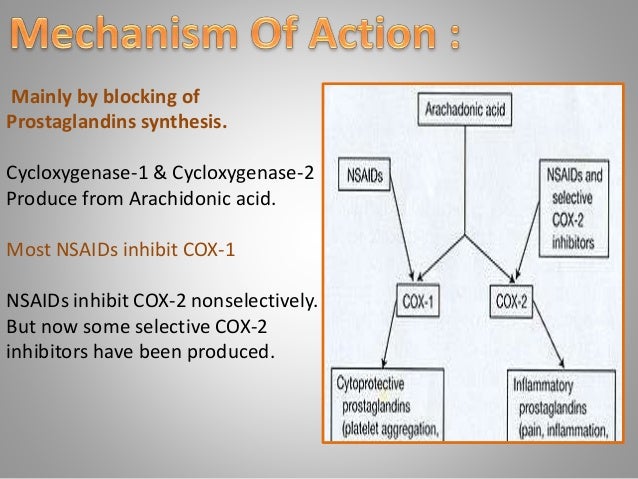 Mechanism Of Action :

Mainly by blocking of Prostaglandins synthesis.

Cycloxygenase-1 & Cycloxygenase-2 Produce from Arachidonic acid.

Most NSAIDs inhibit COX-1

NSAIDs inhibit COX-2 nonselectively. But now some selective COX-2 inhibitors have been produced.

Arachadonic acid

NSAIDs

NSAIDs and selective COX-2 inhibitors

COX-1

COX-2

Cytoprotective prostaglandins (platelet aggregation,

Inflammatory prostaglandins (pain, inflammation,